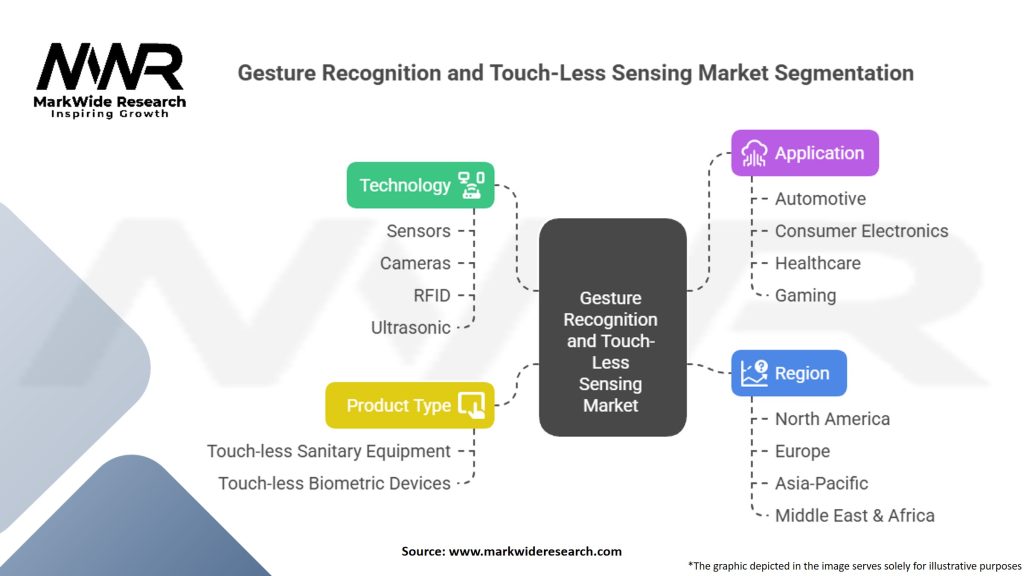 MWR
MarkWide Research
Inspiring Growth

Gesture Recognition and Touch-Less Sensing Market Segmentation

Technology
Sensors
Cameras
RFID
Ultrasonic

Product Type
Touch-less Sanitary Equipment
Touch-less Biometric Devices

Gesture Recognition and Touch-Less Sensing Market

Application
Automotive
Consumer Electronics
Healthcare
Gaming

Region
North America
Europe
Asia-Pacific
Middle East & Africa

Source: www.markwideresearch.com

*The graphic depicted in the image serves solely for illustrative purposes